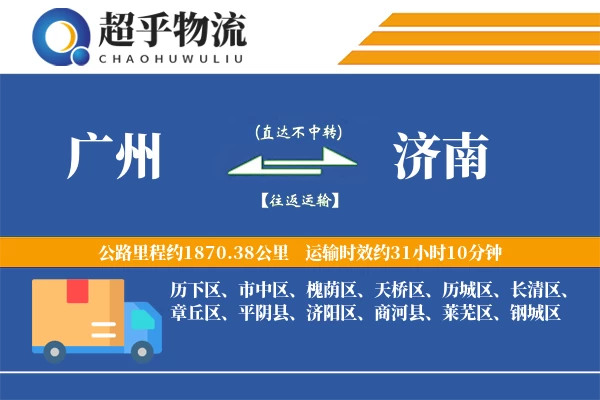 超乎物流
CHAOHUWULIU

广州

(直达不中转)

【往返运输】

济南

公路里程约1870.38公里 运输时效约31小时10分钟

历下区、市中区、槐荫区、天桥区、历城区、长清区、章丘区、平阴县、济阳区、商河县、莱芜区、钢城区